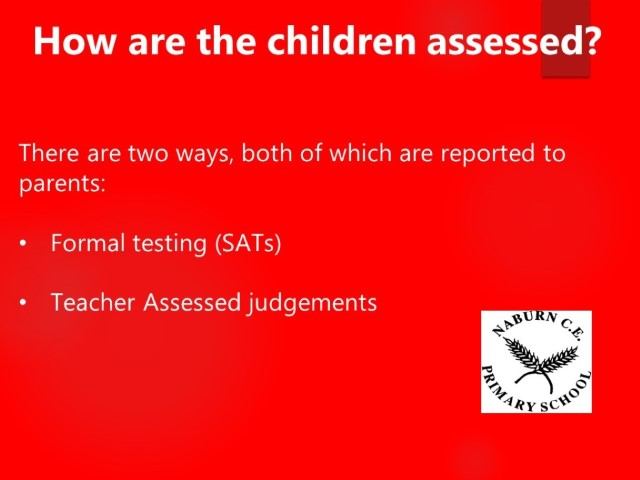 How are the children assessed?

There are two ways, both of which are reported to parents:

• Formal testing (SATs)

• Teacher Assessed judgements

NABURN C.E.
PRIMARY SCHOOL